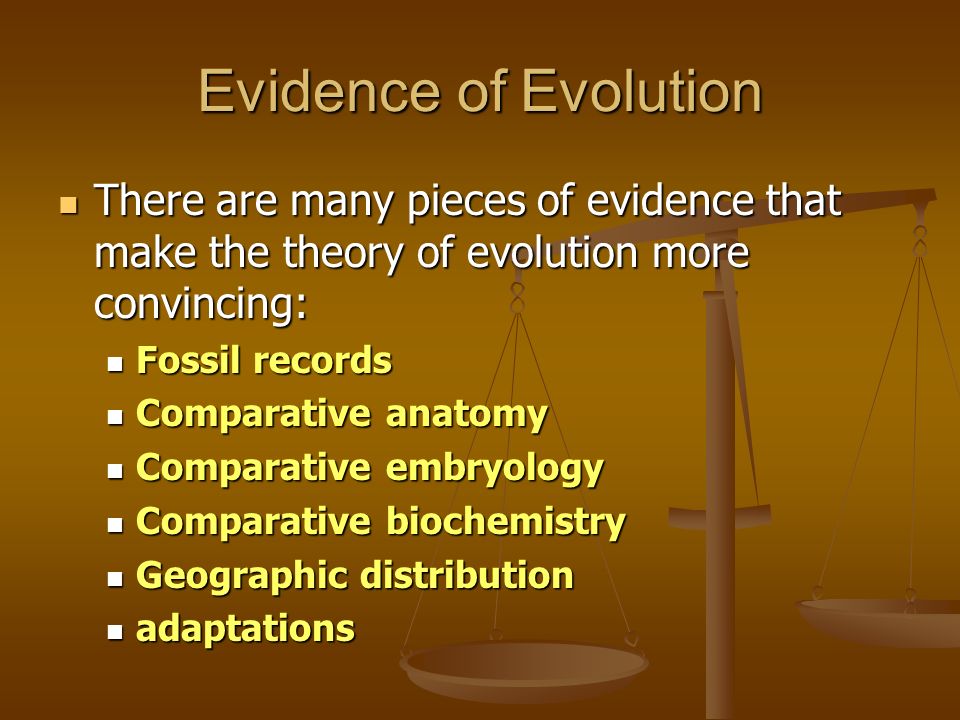 Evidence of Evolution

There are many pieces of evidence that make the theory of evolution more convincing:

Fossil records
Comparative anatomy
Comparative embryology
Comparative biochemistry
Geographic distribution
adaptations